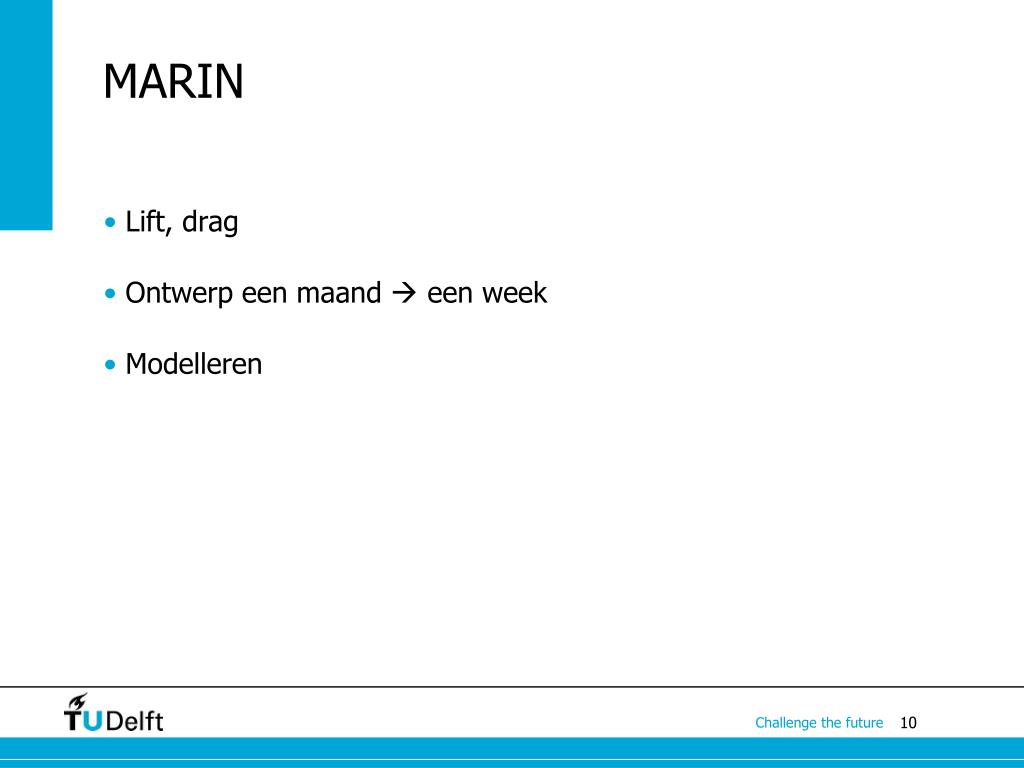 MARIN

• Lift, drag

• Ontwerp een maand → een week

• Modelleren

TUDelft

Challenge the future 10